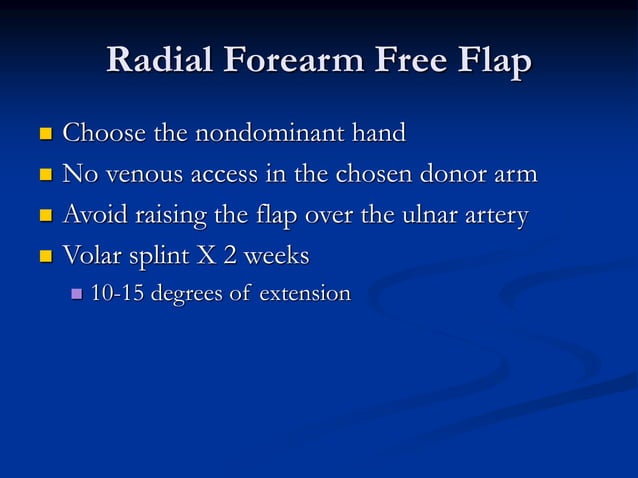 Radial Forearm Free Flap

- Choose the nondominant hand
- No venous access in the chosen donor arm
- Avoid raising the flap over the ulnar artery
- Volar splint X 2 weeks
  - 10-15 degrees of extension